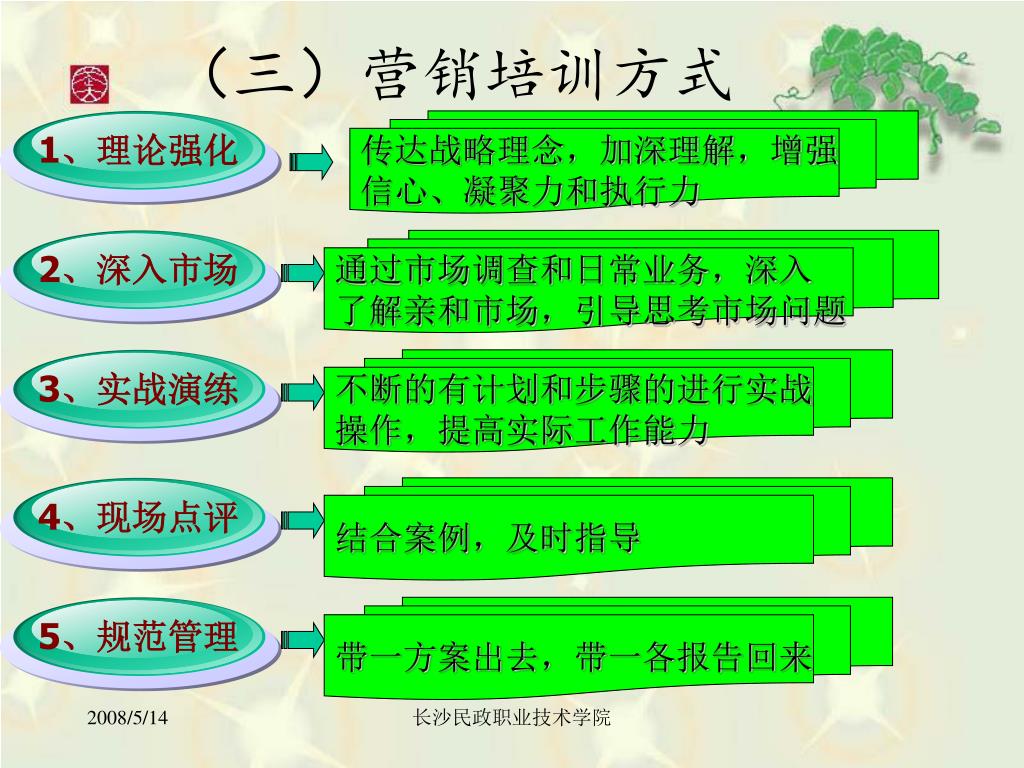 （三）营销培训方式

1、理论强化

传达战略理念，加深理解，增强信心、凝聚力和执行力

2、深入市场

通过市场调查和日常业务，深入了解亲和市场，引导思考市场问题

3、实战演练

不断的有计划和步骤的进行实战操作，提高实际工作能力

4、现场点评

结合案例，及时指导

5、规范管理

带一方案出去，带一各报告回来

2008/5/14

长沙民政职业技术学院